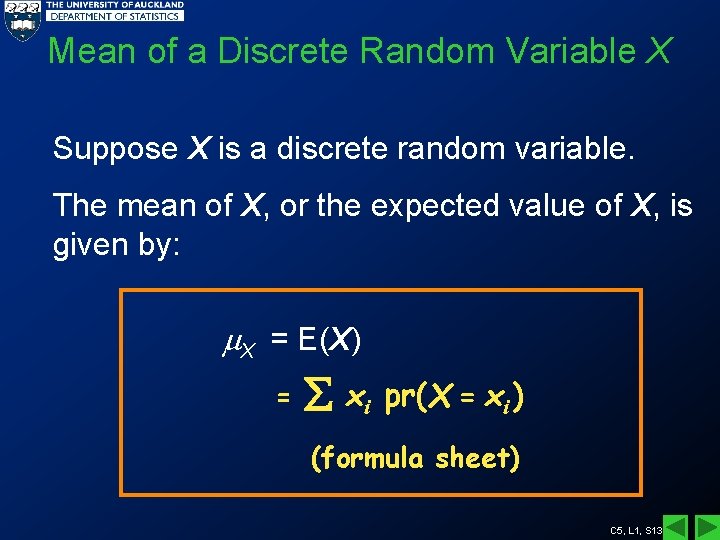 THE UNIVERSITY OF AUCKLAND
DEPARTMENT OF STATISTICS

Mean of a Discrete Random Variable $X$

Suppose $X$ is a discrete random variable.

The mean of $X$, or the expected value of $X$, is given by:

$\mu_X = E(X)$

$= \sum x_i \, pr(X = x_i)$

(formula sheet)

C5, L1, S13